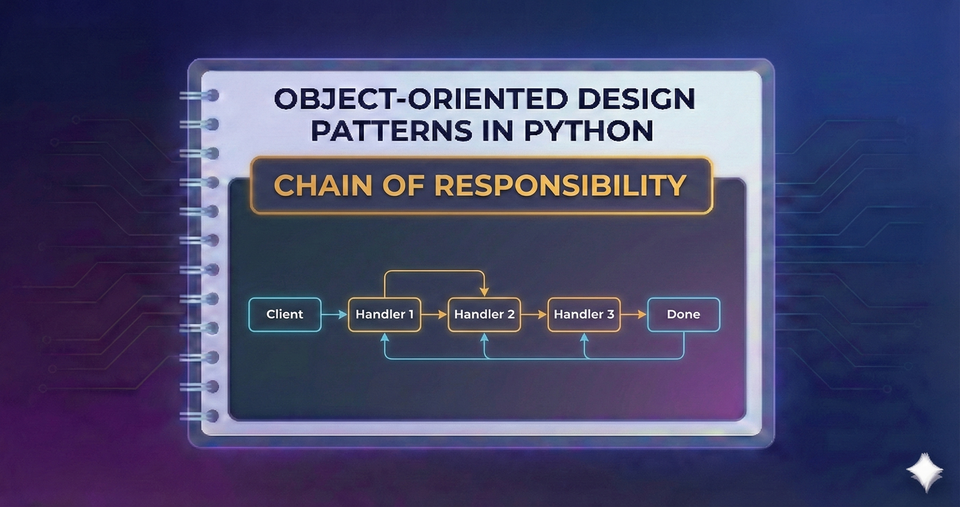 OBJECT-ORIENTED DESIGN PATTERNS IN PYTHON

CHAIN OF RESPONSIBILITY

Client
Handler 1
Handler 2
Handler 3
Done